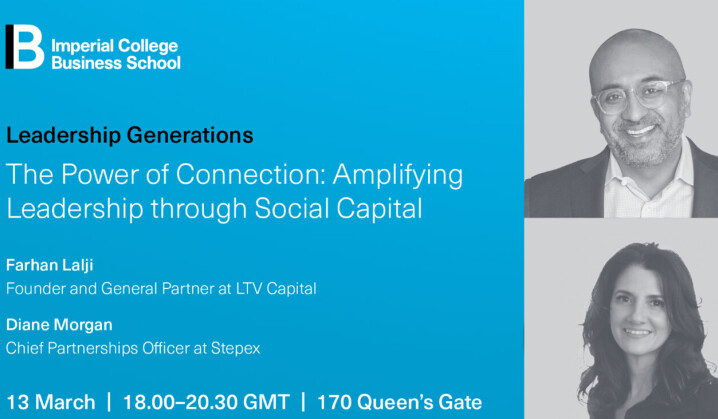 IB Imperial College Business School

Leadership Generations

The Power of Connection: Amplifying Leadership through Social Capital

Farhan Lalji
Founder and General Partner at LTV Capital

Diane Morgan
Chief Partnerships Officer at Stepex

13 March | 18.00–20.30 GMT | 170 Queen's Gate